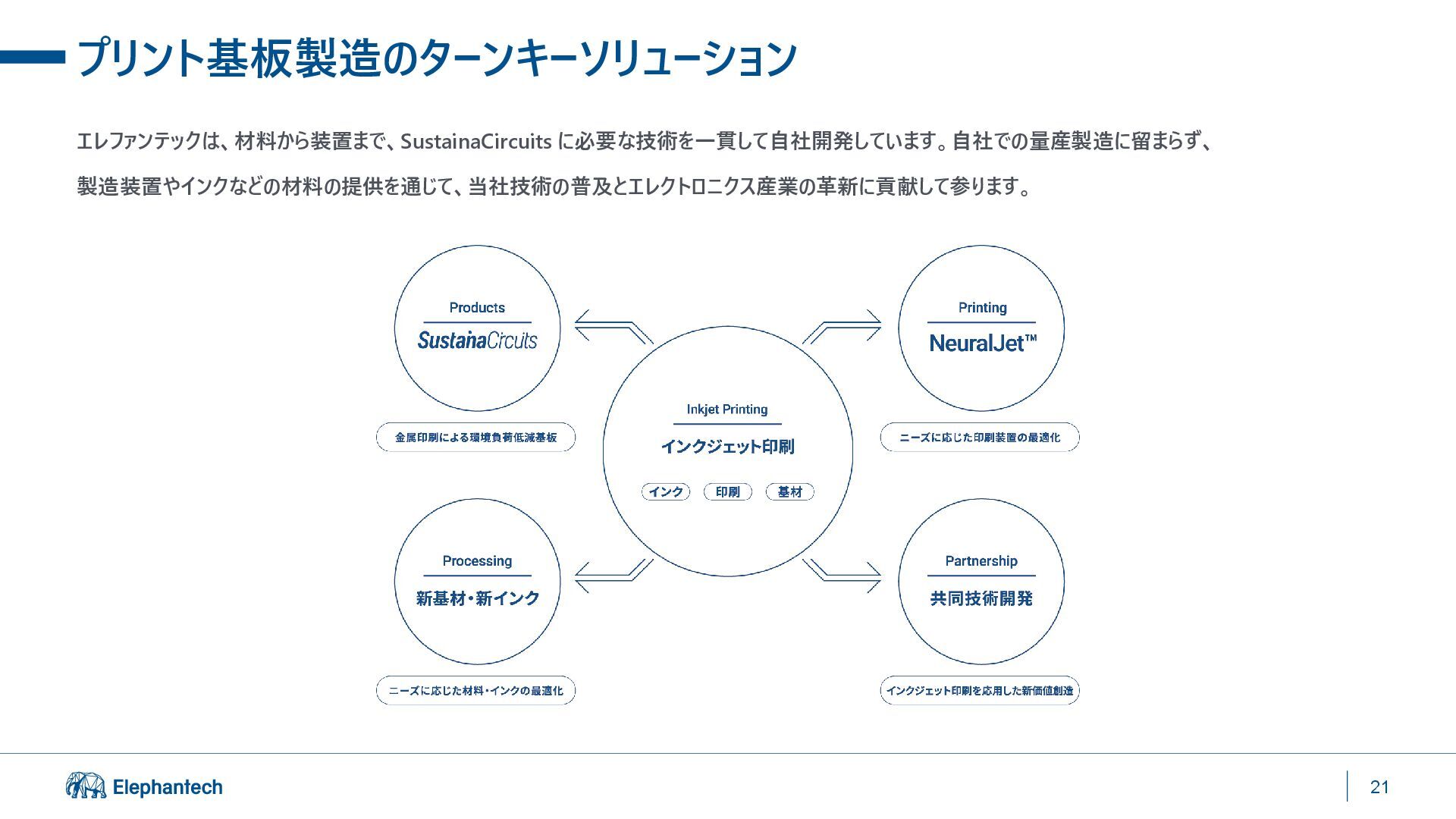 プリント基板製造のターンキーソリューション

エレファンテックは、材料から装置まで、SustainaCircuits に必要な技術を一貫して自社開発しています。自社での量産製造に留まらず、製造装置やインクなどの材料の提供を通じて、当社技術の普及とエレクトロニクス産業の革新に貢献して参ります。

Products
SustainaCircuits
金属印刷による環境負荷低減基板

Printing
NeuralJet™
ニーズに応じた印刷装置の最適化

Inkjet Printing
インクジェット印刷
インク
印刷
基材

Processing
新基材・新インク
ニーズに応じた材料・インクの最適化

Partnership
共同技術開発
インクジェット印刷を応用した新価値創造

Elephantech

21